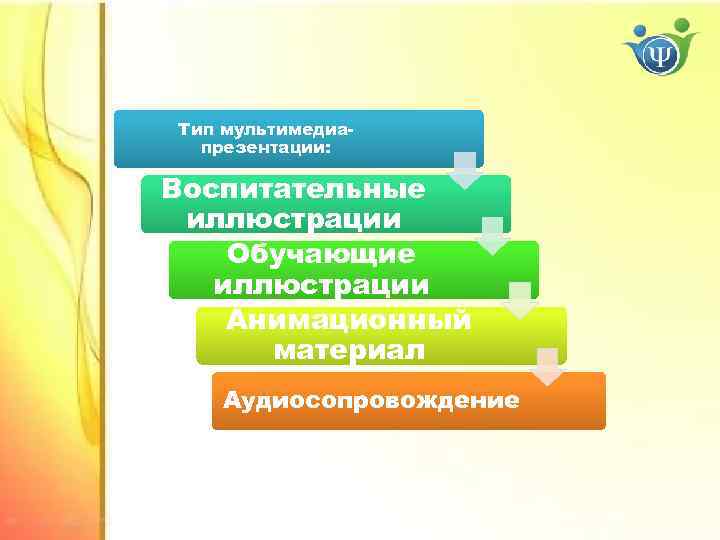 Ψ

Тип мультимедиа-презентации:

Воспитательные иллюстрации

Обучающие иллюстрации

Анимационный материал

Аудиосопровождение